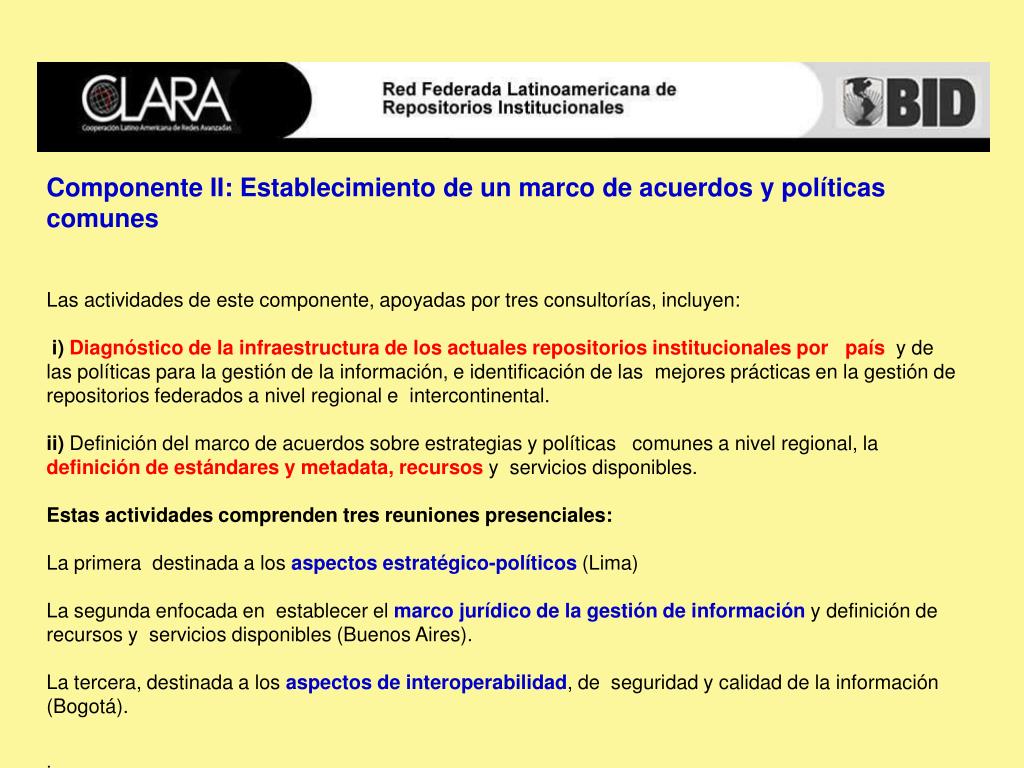 CLARA
Cooperación Latino Americana de Redes Avanzadas

Red Federada Latinoamericana de Repositorios Institucionales

BID

Componente II: Establecimiento de un marco de acuerdos y políticas comunes

Las actividades de este componente, apoyadas por tres consultorías, incluyen:

i) Diagnóstico de la infraestructura de los actuales repositorios institucionales por país y de las políticas para la gestión de la información, e identificación de las mejores prácticas en la gestión de repositorios federados a nivel regional e intercontinental.

ii) Definición del marco de acuerdos sobre estrategias y políticas comunes a nivel regional, la definición de estándares y metadata, recursos y servicios disponibles.

Estas actividades comprenden tres reuniones presenciales:

La primera destinada a los aspectos estratégico-políticos (Lima)

La segunda enfocada en establecer el marco jurídico de la gestión de información y definición de recursos y servicios disponibles (Buenos Aires).

La tercera, destinada a los aspectos de interoperabilidad, de seguridad y calidad de la información (Bogotá).

.